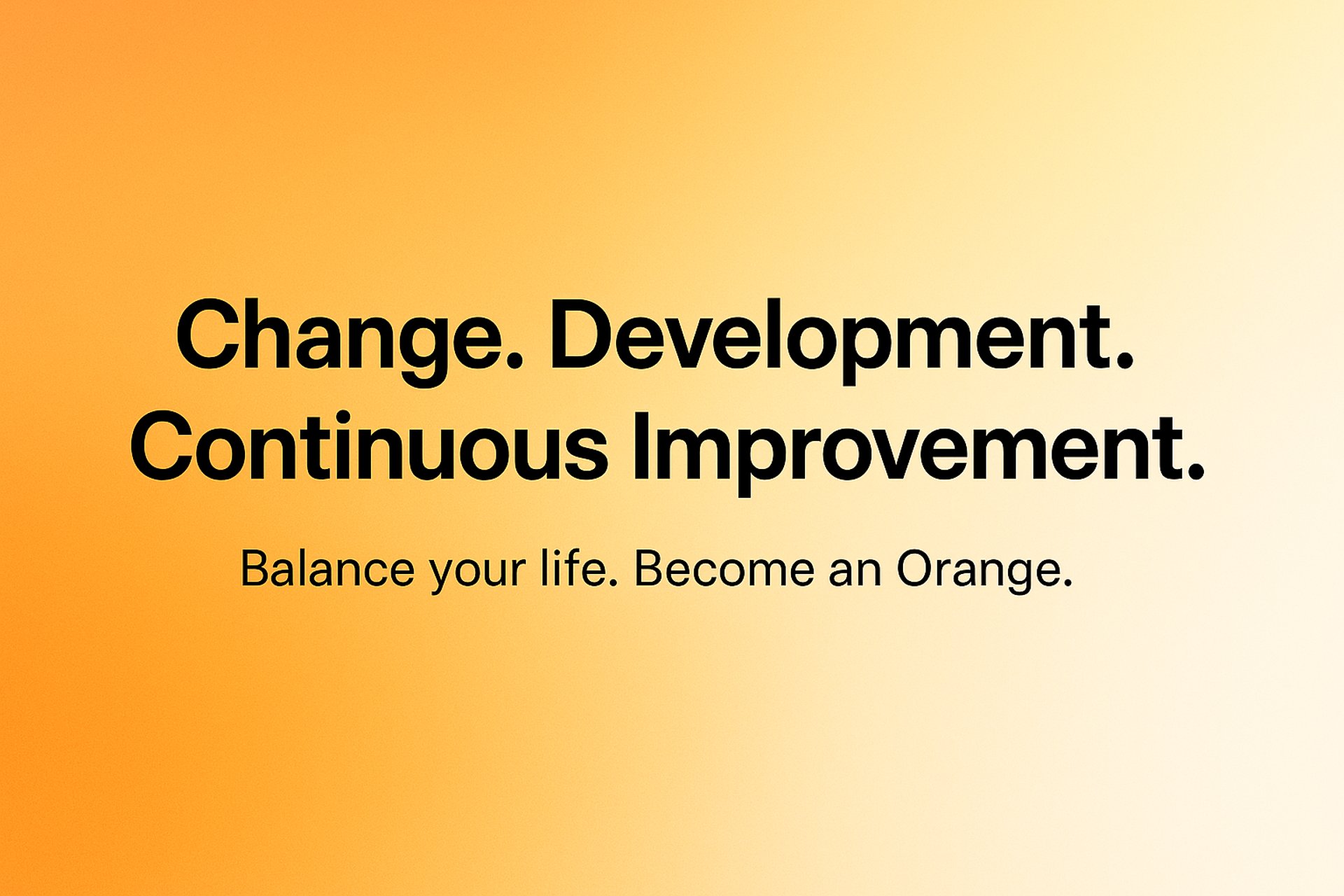 Change. Development.
Continuous Improvement.

Balance your life. Become an Orange.